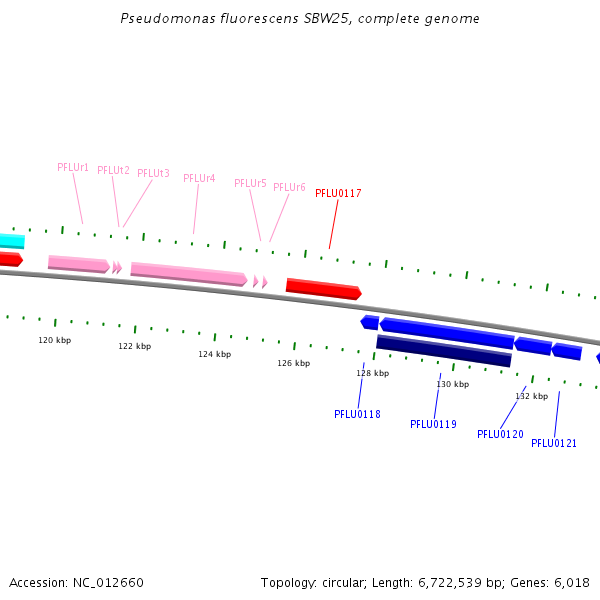 Pseudomonas fluorescens SBW25, complete genome

PFLUr1
PFLUt2
PFLUt3
PFLUr4
PFLUr5
PFLUr6
PFLU0117

120 kbp
122 kbp
124 kbp
126 kbp
128 kbp
130 kbp
132 kbp

PFLU0118
PFLU0119
PFLU0120
PFLU0121

Accession: NC_012660
Topology: circular; Length: 6,722,539 bp; Genes: 6,018